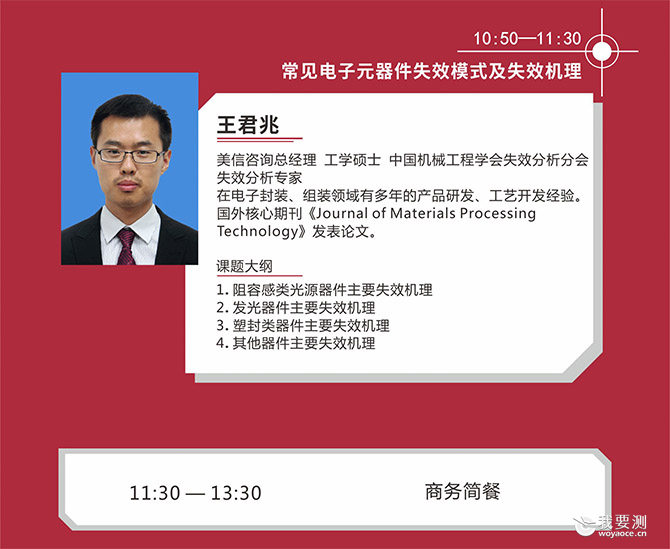 10:50—11:30

常见电子元器件失效模式及失效机理

王君兆

美信咨询总经理 工学硕士 中国机械工程学会失效分析分会失效分析专家
在电子封装、组装领域有多年的产品研发、工艺开发经验。
国外核心期刊《Journal of Materials Processing Technology》发表论文。

课题大纲

1. 阻容感类光源器件主要失效机理
2. 发光器件主要失效机理
3. 塑封类器件主要失效机理
4. 其他器件主要失效机理

11:30 — 13:30

商务简餐

我要测
woyaoce.cn